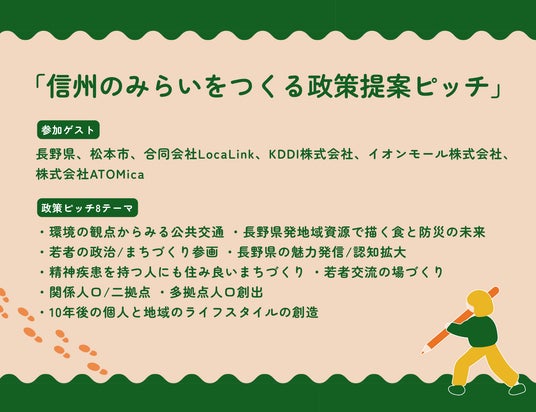 「信州のみらいをつくる政策提案ピッチ」

参加ゲスト

長野県、松本市、合同会社LocaLink、KDDI株式会社、イオンモール株式会社、株式会社ATOMica

政策ピッチ8テーマ

・環境の観点からみる公共交通　・長野県発地域資源で描く食と防災の未来
・若者の政治/まちづくり参画　・長野県の魅力発信/認知拡大
・精神疾患を持つ人にも住み良いまちづくり　・若者交流の場づくり
・関係人口/二拠点　・多拠点人口創出
・10年後の個人と地域のライフスタイルの創造